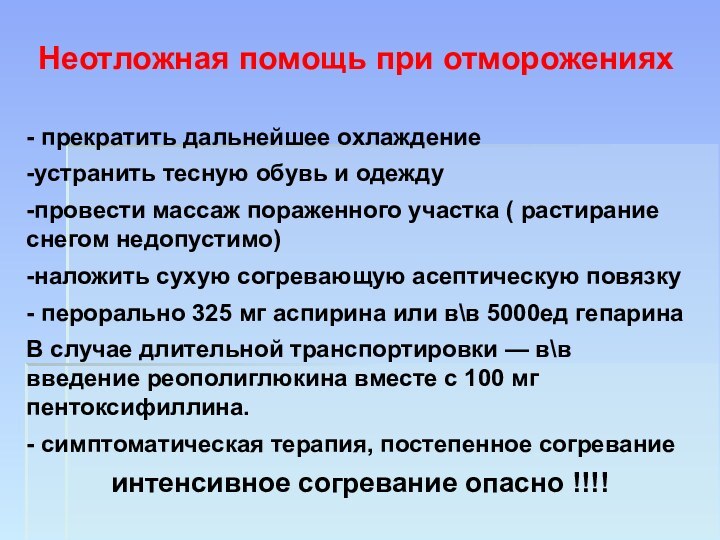 Неотложная помощь при отморожениях

- прекратить дальнейшее охлаждение

-устранить тесную обувь и одежду

-провести массаж пораженного участка ( растирание снегом недопустимо)

-наложить сухую согревающую асептическую повязку

- перорально 325 мг аспирина или в\в 5000ед гепарина

В случае длительной транспортировки — в\в введение реополиглюкина вместе с 100 мг пентоксифиллина.

- симптоматическая терапия, постепенное согревание

интенсивное согревание опасно !!!!